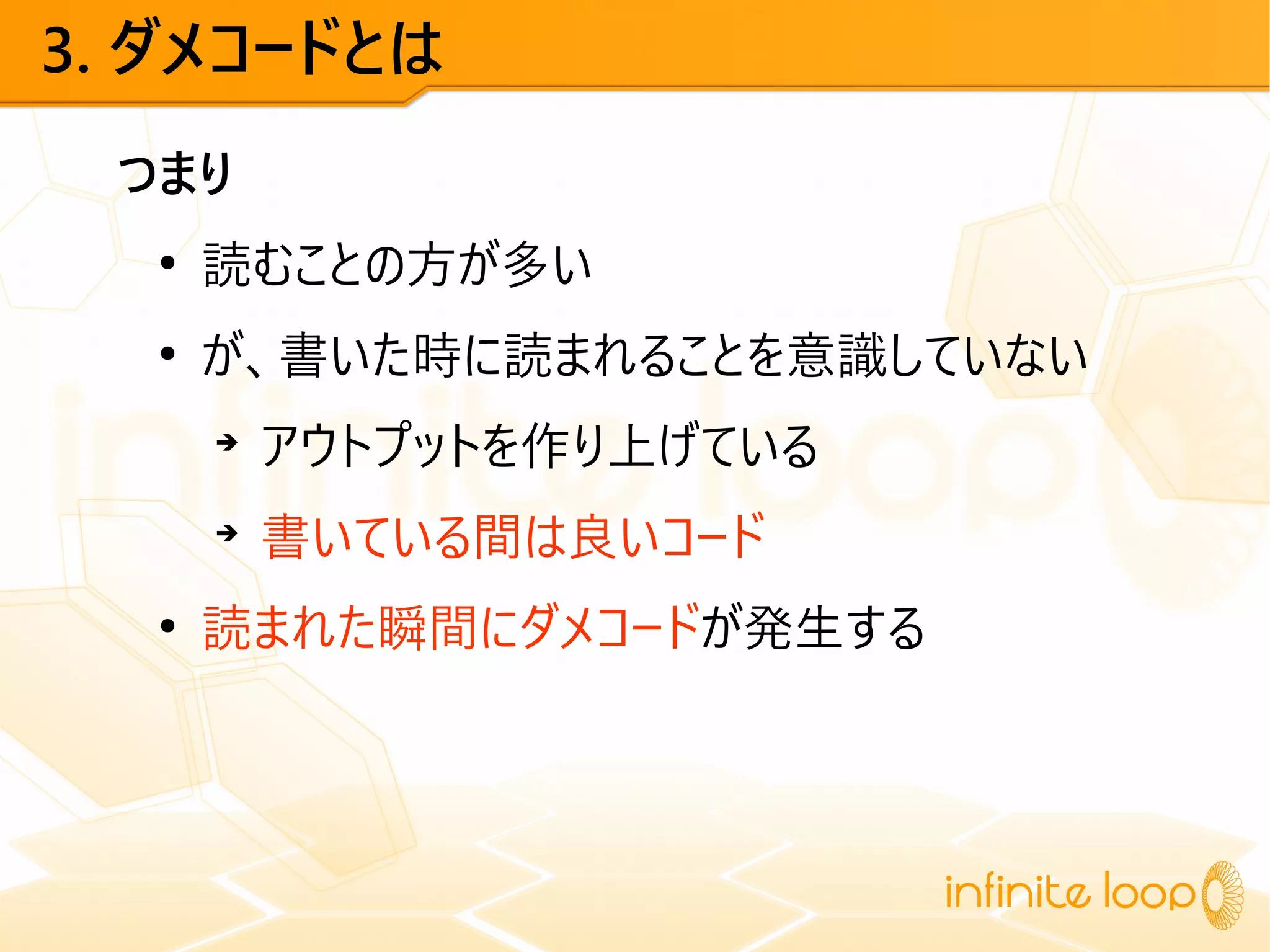 3. ダメコードとは

つまり

• 読むことの方が多い

• が、書いた時に読まれることを意識していない

➔ アウトプットを作り上げている

➔ 書いている間は良いコード

• 読まれた瞬間にダメコードが発生する

infinite loop